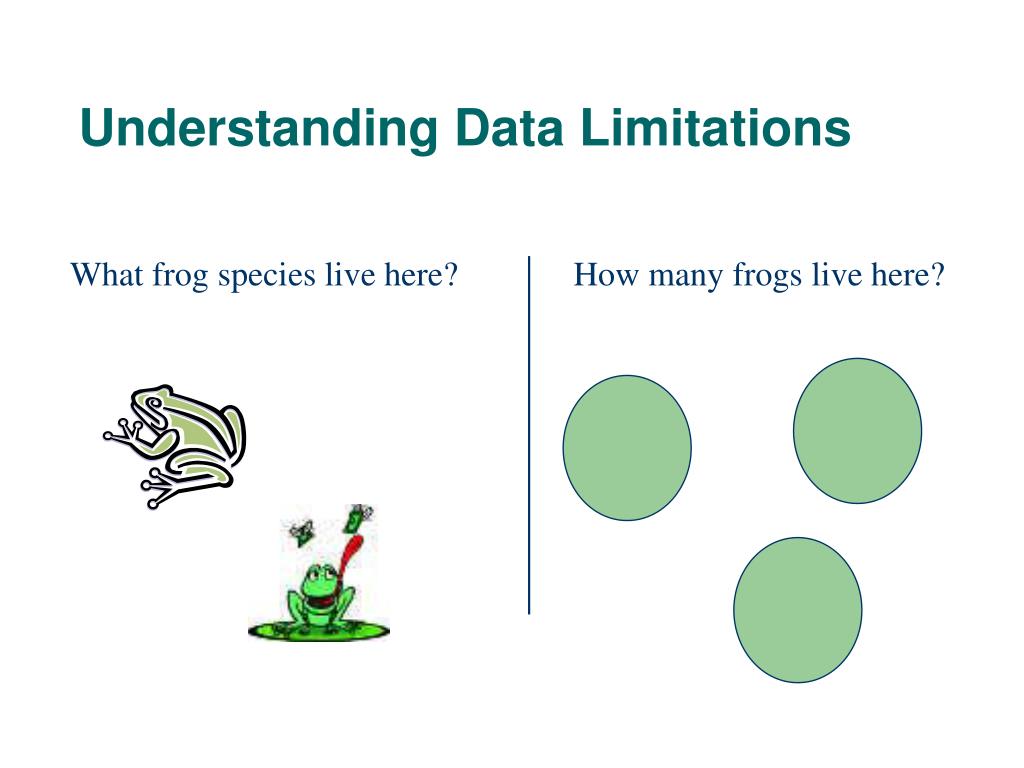 Understanding Data Limitations

What frog species live here?

How many frogs live here?